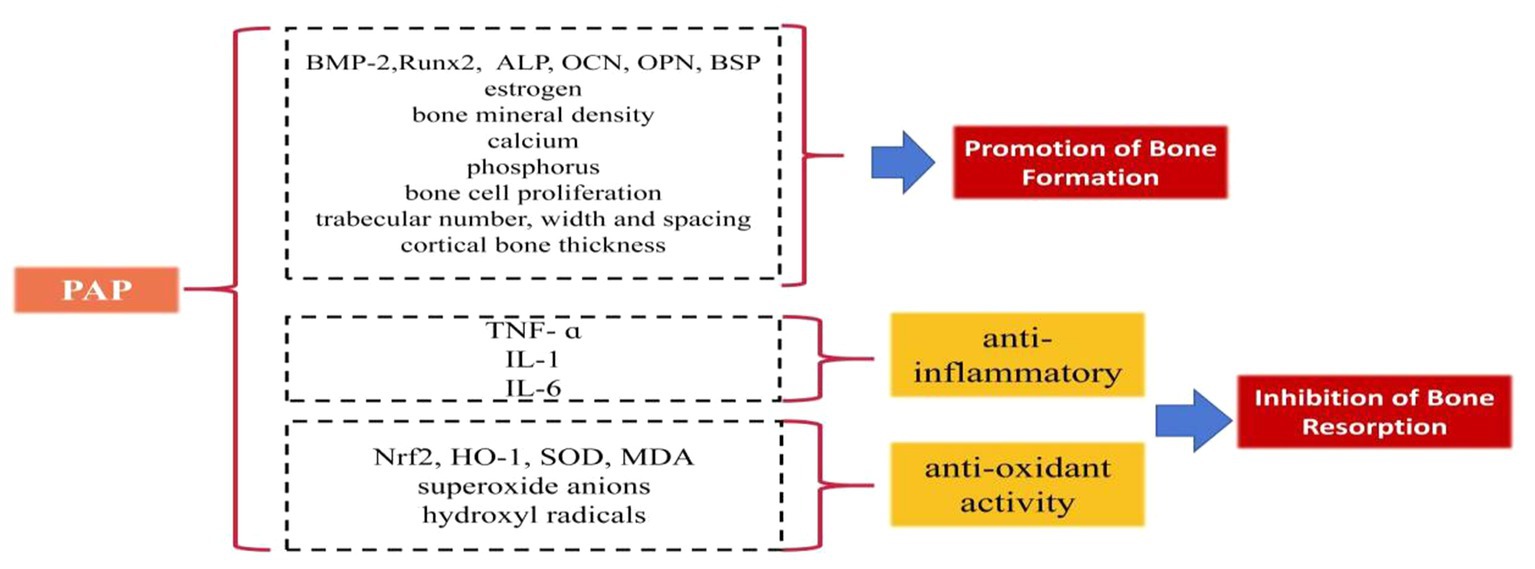 PAP

BMP-2,Runx2, ALP, OCN, OPN, BSP
estrogen
bone mineral density
calcium
phosphorus
bone cell proliferation
trabecular number, width and spacing
cortical bone thickness

Promotion of Bone Formation

TNF- α
IL-1
IL-6

anti-inflammatory

Nrf2, HO-1, SOD, MDA
superoxide anions
hydroxyl radicals

anti-oxidant activity

Inhibition of Bone Resorption